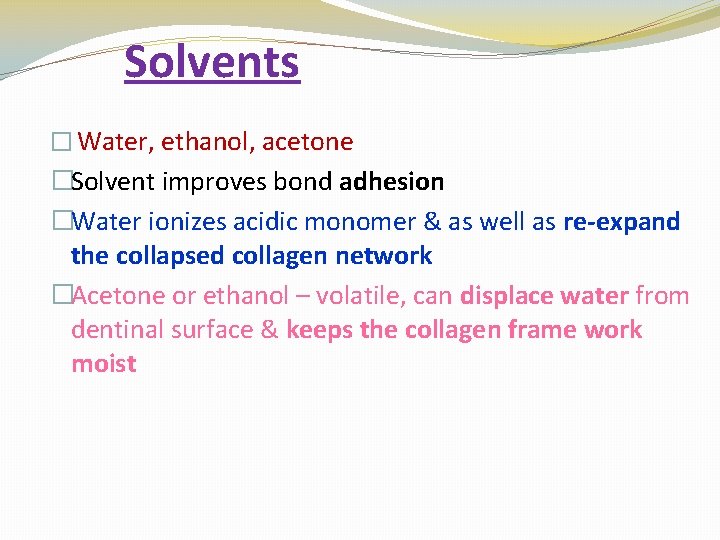 Solvents

□ Water, ethanol, acetone

□Solvent improves bond adhesion

□Water ionizes acidic monomer & as well as re-expand the collapsed collagen network

□Acetone or ethanol – volatile, can displace water from dentinal surface & keeps the collagen frame work moist